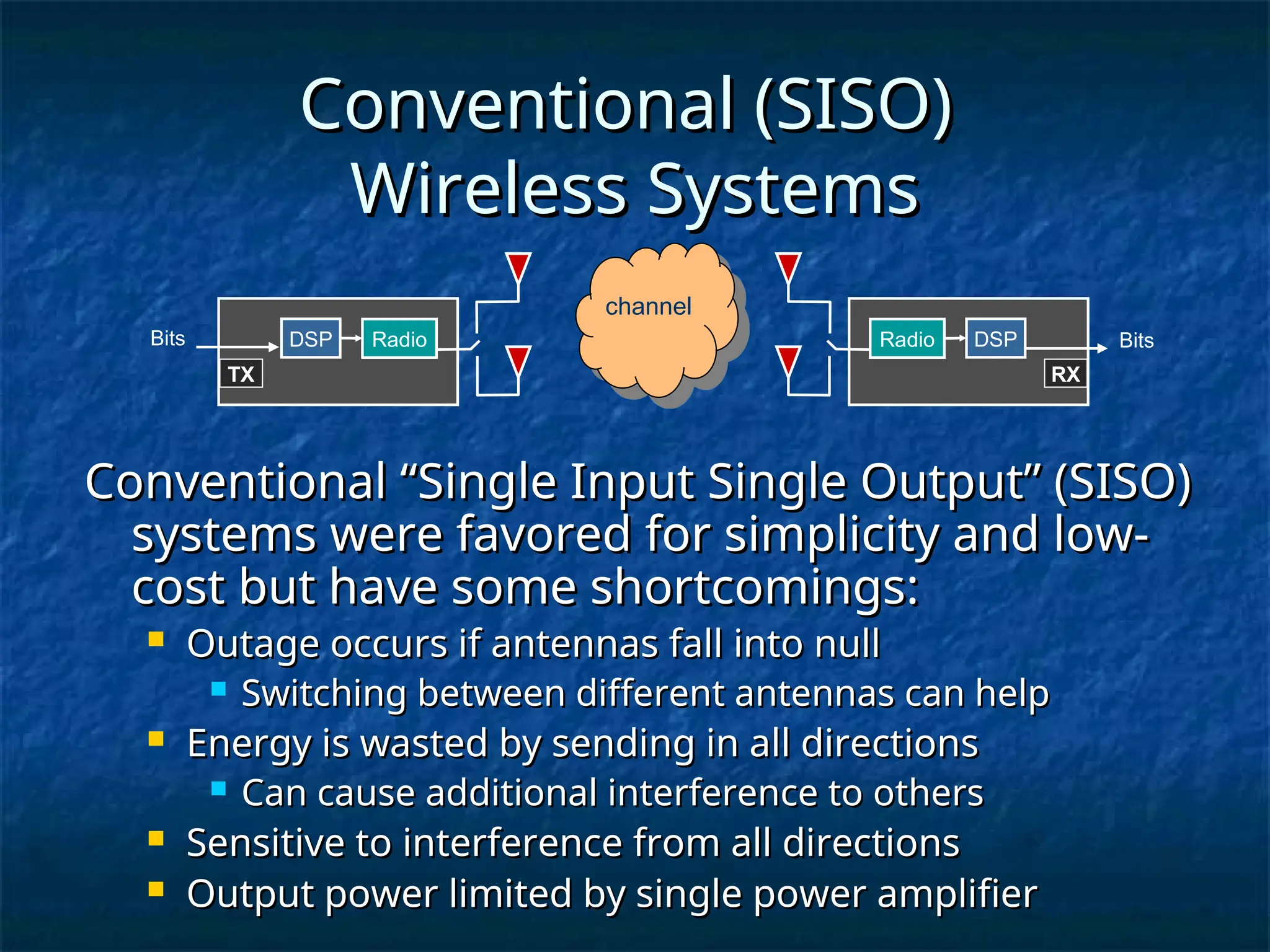 Conventional (SISO) Wireless Systems

Bits

DSP

Radio

TX

channel

Radio

DSP

RX

Bits

Conventional “Single Input Single Output” (SISO) systems were favored for simplicity and low-cost but have some shortcomings:

Outage occurs if antennas fall into null

Switching between different antennas can help

Energy is wasted by sending in all directions

Can cause additional interference to others

Sensitive to interference from all directions

Output power limited by single power amplifier